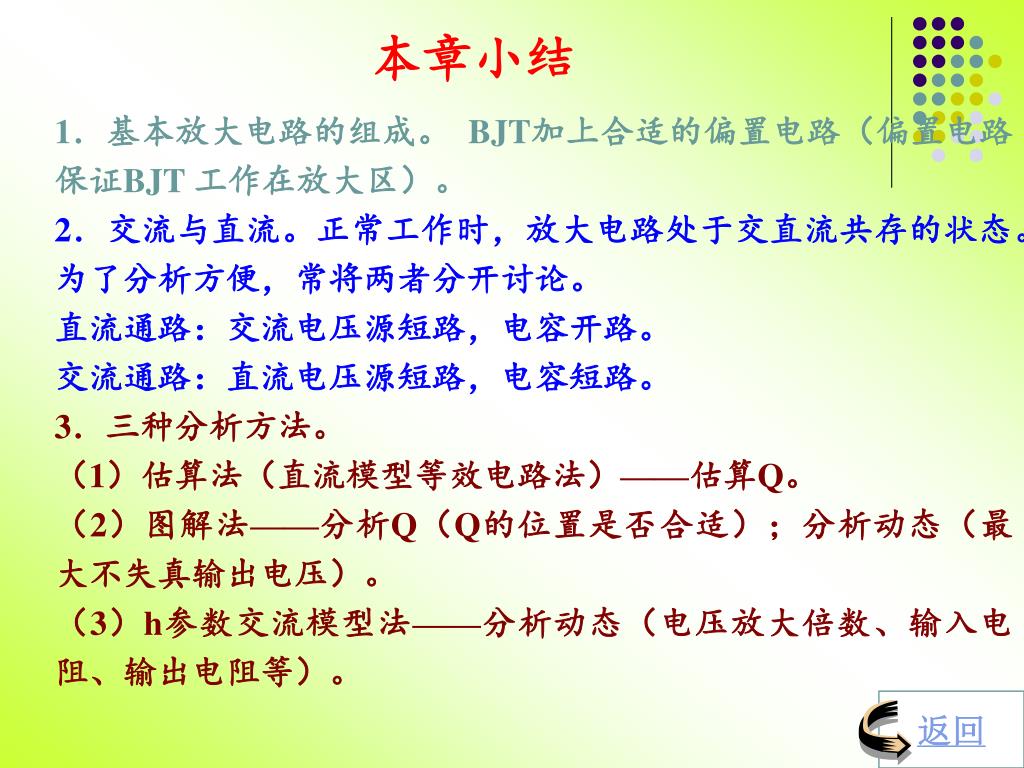 本章小结

1．基本放大电路的组成。 BJT加上合适的偏置电路（偏置电路保证BJT 工作在放大区）。

2．交流与直流。正常工作时，放大电路处于交直流共存的状态。为了分析方便，常将两者分开讨论。

直流通路：交流电压源短路，电容开路。

交流通路：直流电压源短路，电容短路。

3．三种分析方法。

（1）估算法（直流模型等效电路法）——估算Q。

（2）图解法——分析Q（Q的位置是否合适）；分析动态（最大不失真输出电压）。

（3）h参数交流模型法——分析动态（电压放大倍数、输入电阻、输出电阻等）。

返回